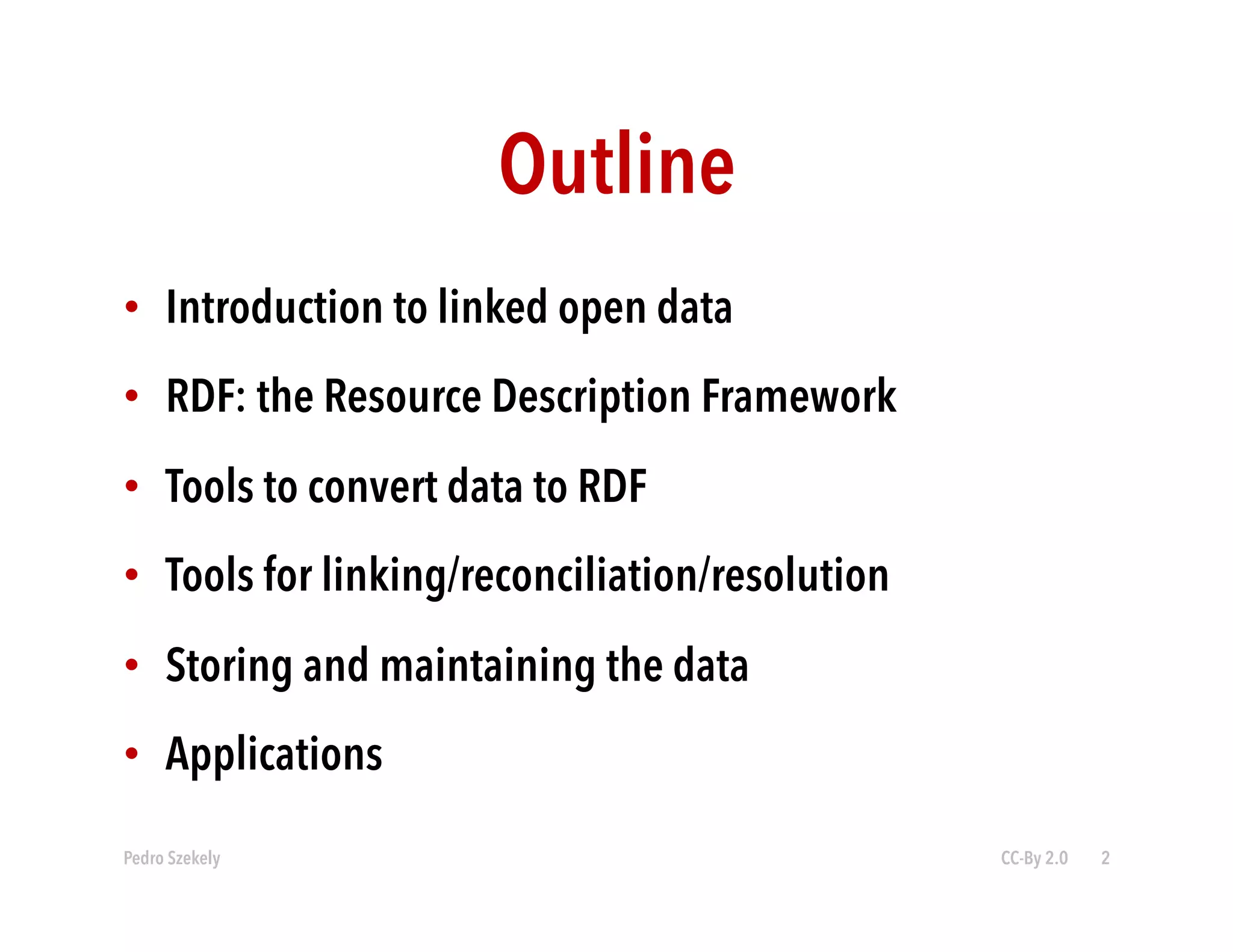 Outline

• Introduction to linked open data
• RDF: the Resource Description Framework
• Tools to convert data to RDF
• Tools for linking/reconciliation/resolution
• Storing and maintaining the data
• Applications

Pedro Szekely

CC-By 2.0 2